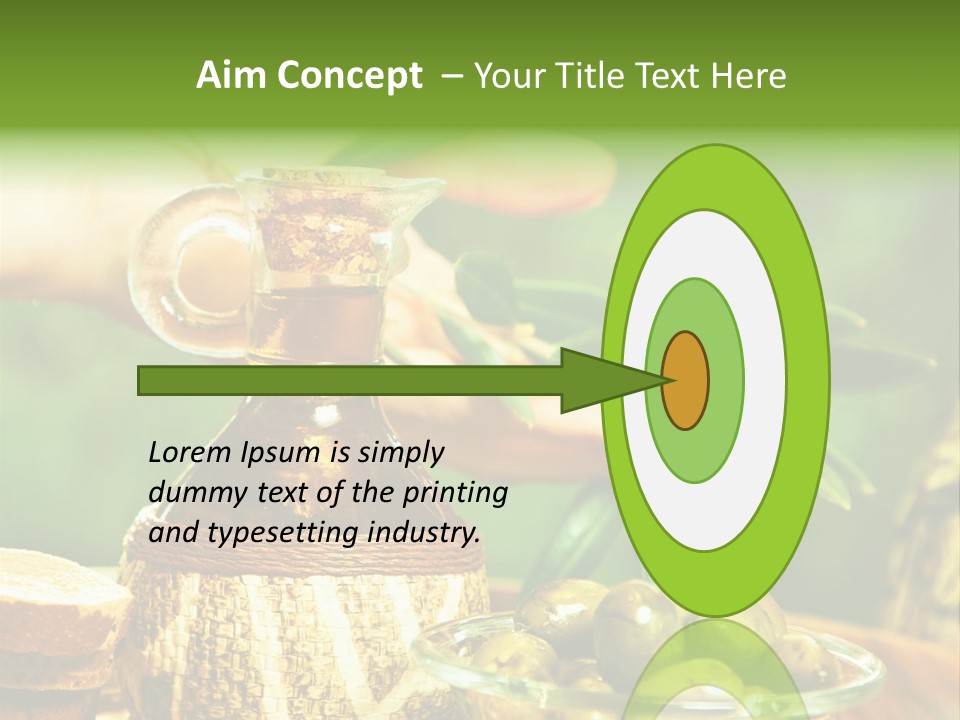 Aim Concept – Your Title Text Here

Lorem Ipsum is simply dummy text of the printing and typesetting industry.